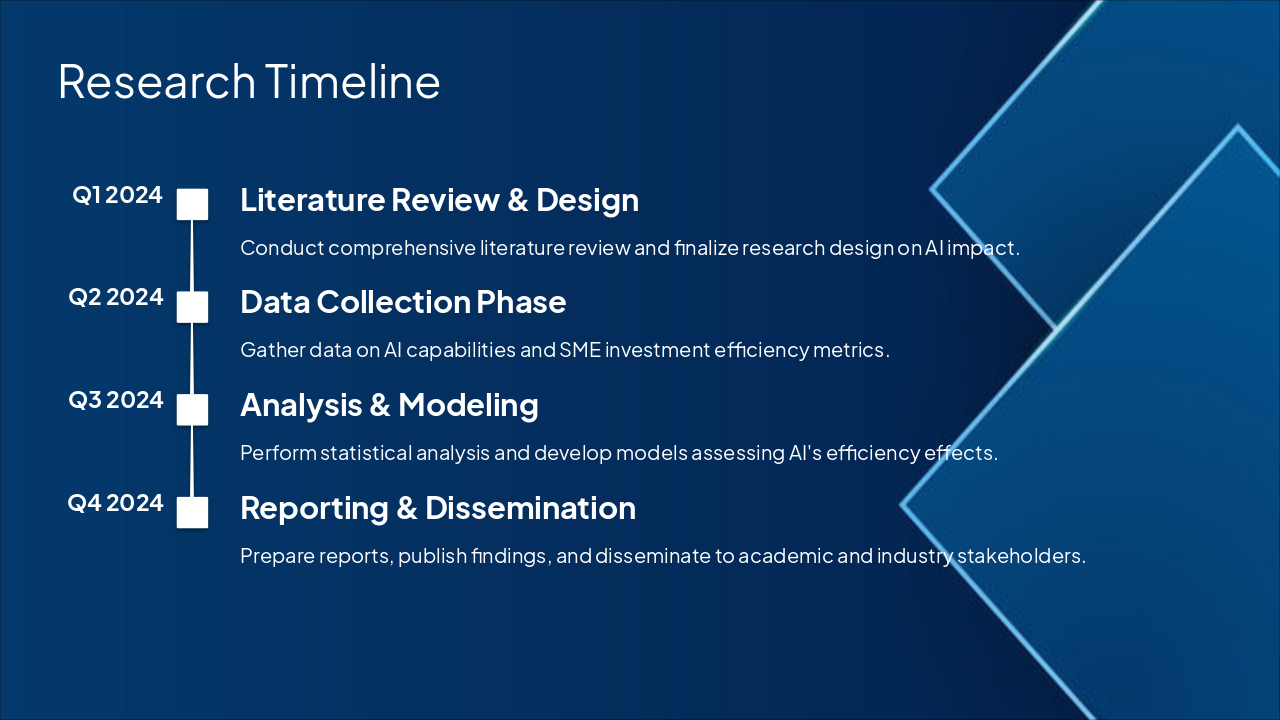 Research Timeline

Q1 2024

Literature Review & Design

Conduct comprehensive literature review and finalize research design on AI impact.

Q2 2024

Data Collection Phase

Gather data on AI capabilities and SME investment efficiency metrics.

Q3 2024

Analysis & Modeling

Perform statistical analysis and develop models assessing AI's efficiency effects.

Q4 2024

Reporting & Dissemination

Prepare reports, publish findings, and disseminate to academic and industry stakeholders.